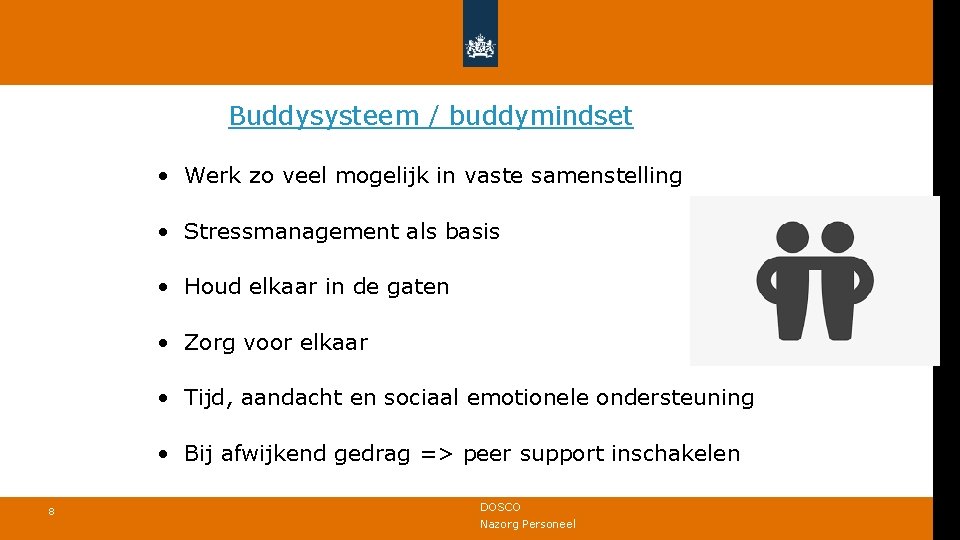 Buddysysteem / buddymindset

• Werk zo veel mogelijk in vaste samenstelling

• Stressmanagement als basis

• Houd elkaar in de gaten

• Zorg voor elkaar

• Tijd, aandacht en sociaal emotionele ondersteuning

• Bij afwijkend gedrag => peer support inschakelen

8

DOSCO
Nazorg Personeel